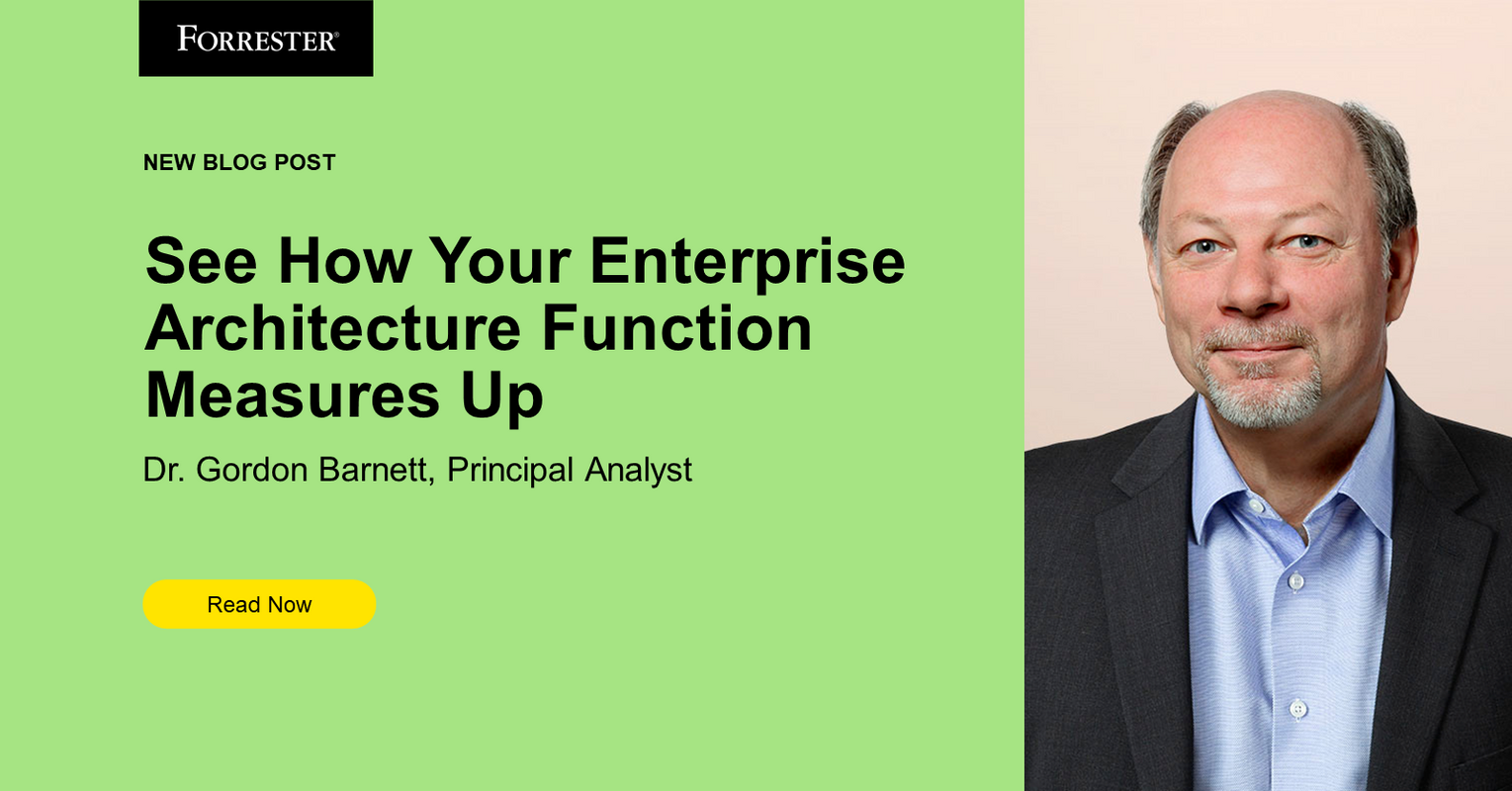 FORRESTER®

NEW BLOG POST

See How Your Enterprise Architecture Function Measures Up

Dr. Gordon Barnett, Principal Analyst

Read Now